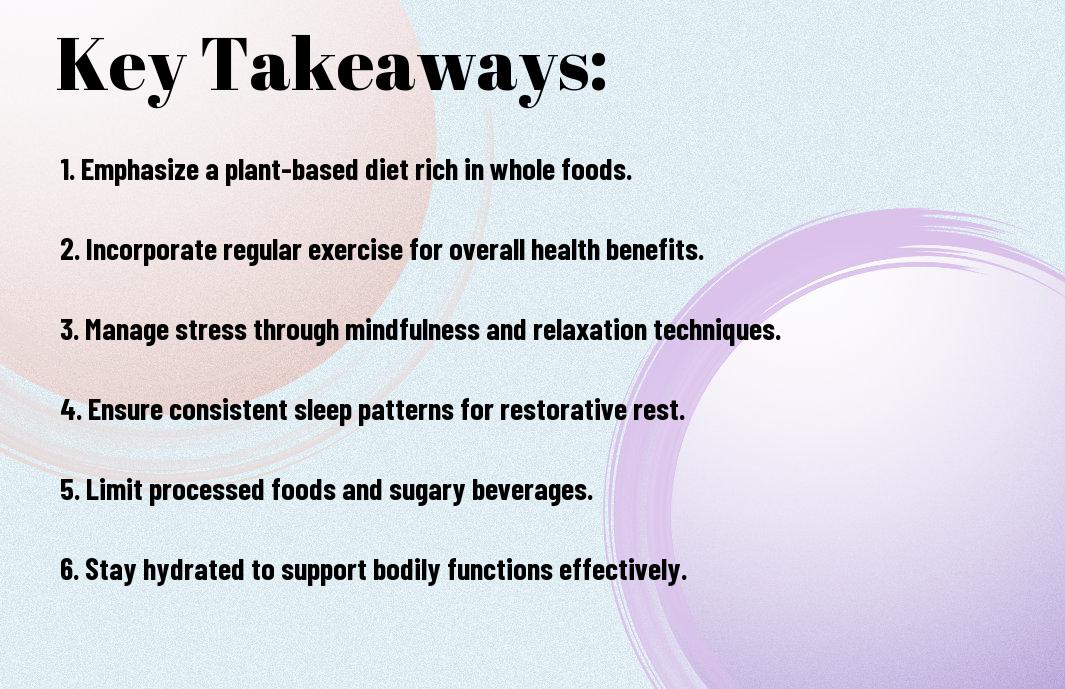 Key Takeaways:

1. Emphasize a plant-based diet rich in whole foods.

2. Incorporate regular exercise for overall health benefits.

3. Manage stress through mindfulness and relaxation techniques.

4. Ensure consistent sleep patterns for restorative rest.

5. Limit processed foods and sugary beverages.

6. Stay hydrated to support bodily functions effectively.